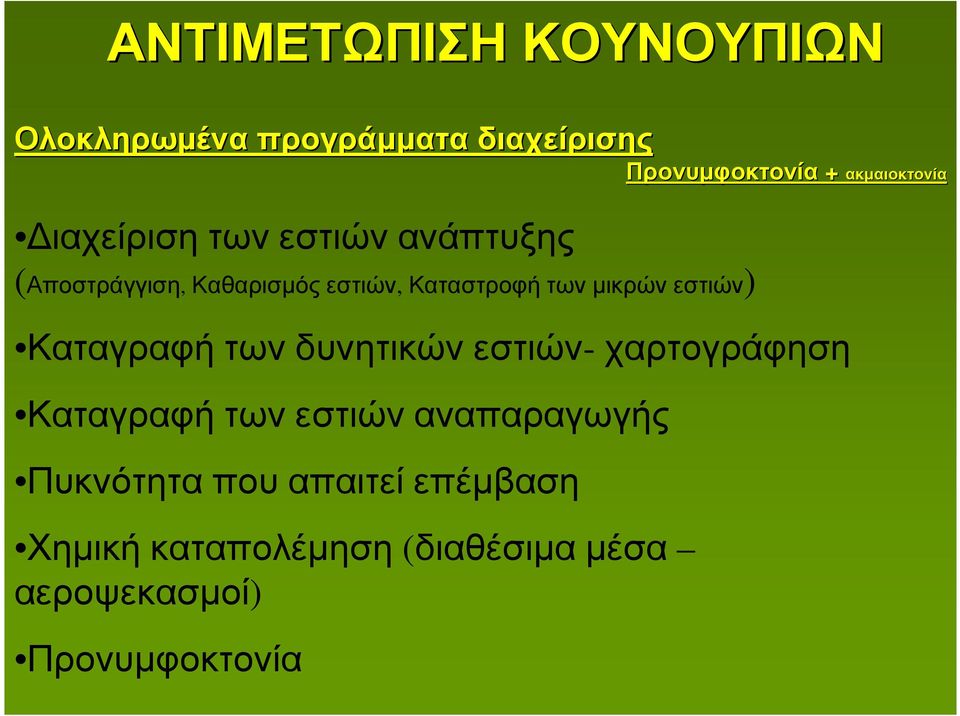 ΑΝΤΙΜΕΤΩΠΙΣΗ ΚΟΥΝΟΥΠΙΩΝ

Ολοκληρωμένα προγράμματα διαχείρισης

Προνυμφοκτονία + ακμαιοκτονία

•Διαχείριση των εστιών ανάπτυξης

(Αποστράγγιση, Καθαρισμός εστιών, Καταστροφή των μικρών εστιών)

•Καταγραφή των δυνητικών εστιών- χαρτογράφηση

•Καταγραφή των εστιών αναπαραγωγής

•Πυκνότητα που απαιτεί επέμβαση

•Χημική καταπολέμηση (διαθέσιμα μέσα – αεροψεκασμοί)

•Προνυμφοκτονία